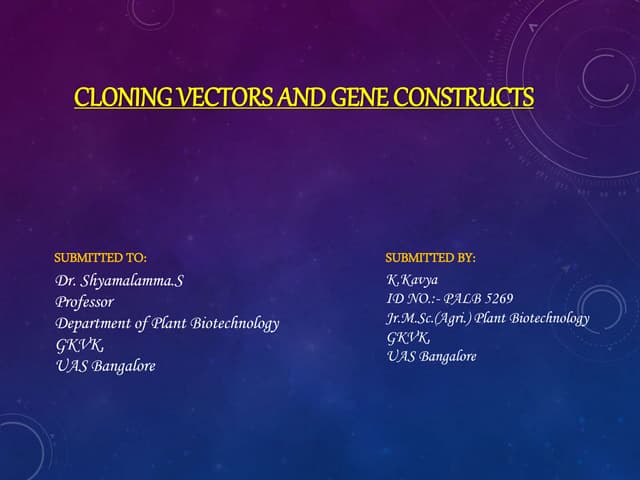 CLONING VECTORS AND GENE CONSTRUCTS

SUBMITTED TO:
Dr. Shyamalamma.S
Professor
Department of Plant Biotechnology
GKVK,
UAS Bangalore

SUBMITTED BY:
K.Kavya
ID NO.:- PALB 5269
Jr.M.Sc.(Agri.) Plant Biotechnology
GKVK,
UAS Bangalore